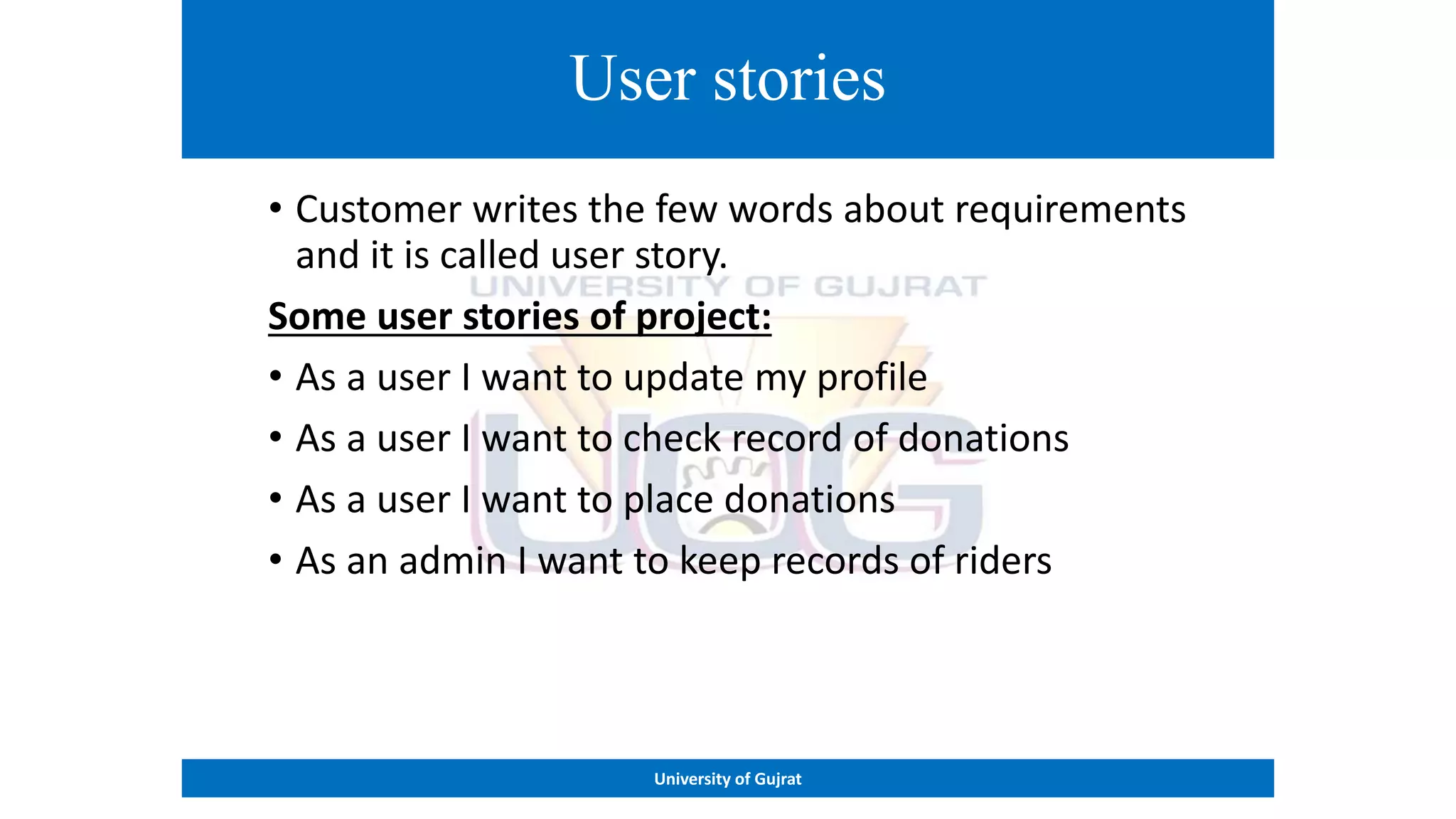 User stories

• Customer writes the few words about requirements and it is called user story.

UNIVERSITY OF GUJRAT

Some user stories of project:

• As a user I want to update my profile

• As a user I want to check record of donations

• As a user I want to place donations

• As an admin I want to keep records of riders

UOG

University of Gujrat